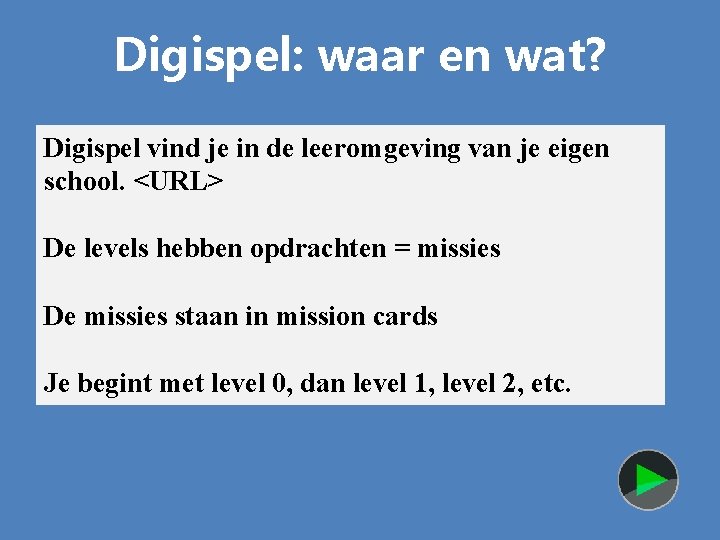 Digispel: waar en wat?

Digispel vind je in de leeromgeving van je eigen school. <URL>

De levels hebben opdrachten = missies

De missies staan in mission cards

Je begint met level 0, dan level 1, level 2, etc.